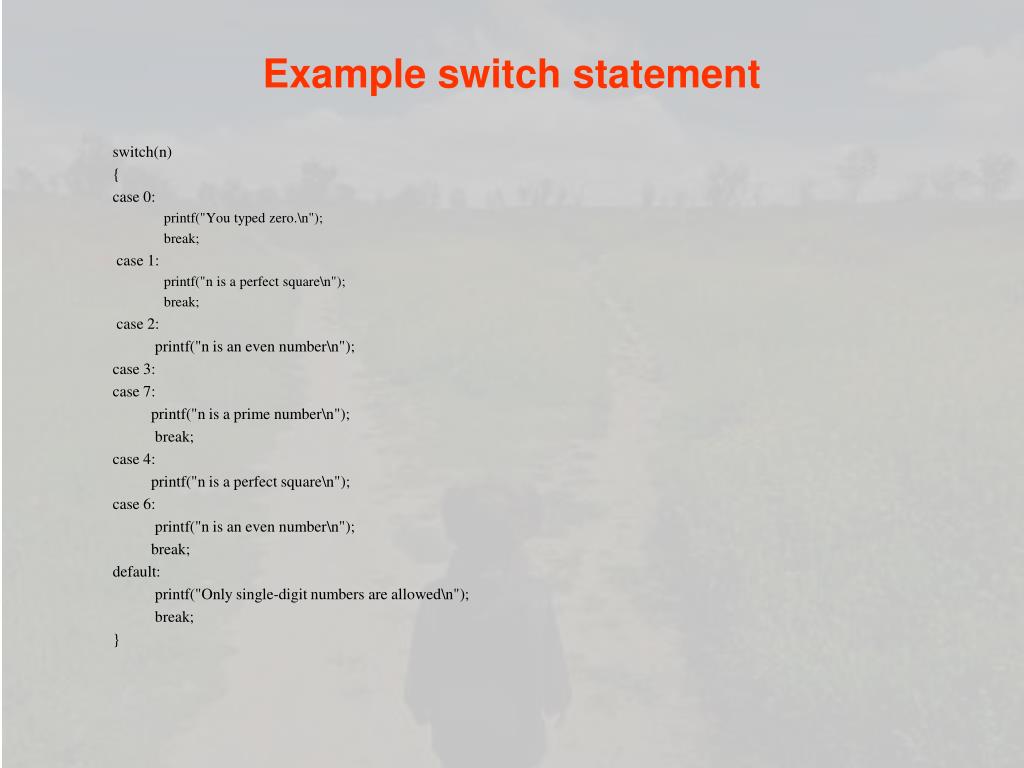 Example switch statement

switch(n)
{
case 0:
printf("You typed zero.\n");
break;
case 1:
printf("n is a perfect square\n");
break;
case 2:
printf("n is an even number\n");
case 3:
case 7:
printf("n is a prime number\n");
break;
case 4:
printf("n is a perfect square\n");
case 6:
printf("n is an even number\n");
break;
default:
printf("Only single-digit numbers are allowed\n");
break;
}